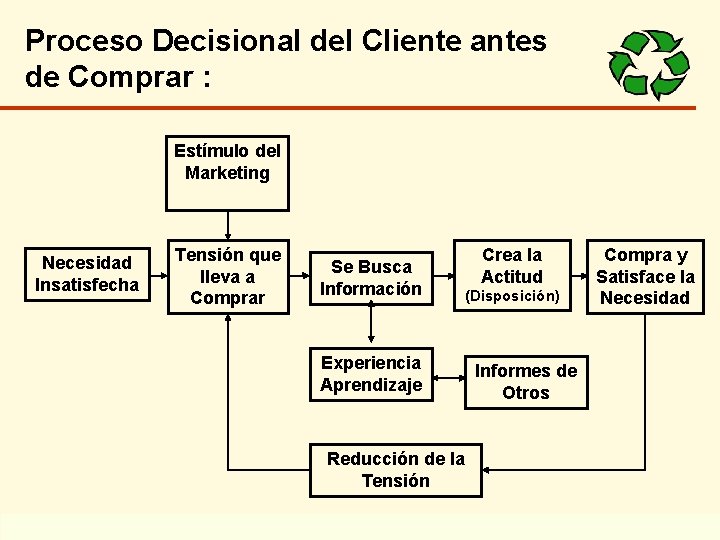 Proceso Decisional del Cliente antes de Comprar :

Estímulo del Marketing

Necesidad Insatisfecha

Tensión que lleva a Comprar

Se Busca Información

Crea la Actitud (Disposición)

Compra y Satisface la Necesidad

Experiencia Aprendizaje

Informes de Otros

Reducción de la Tensión